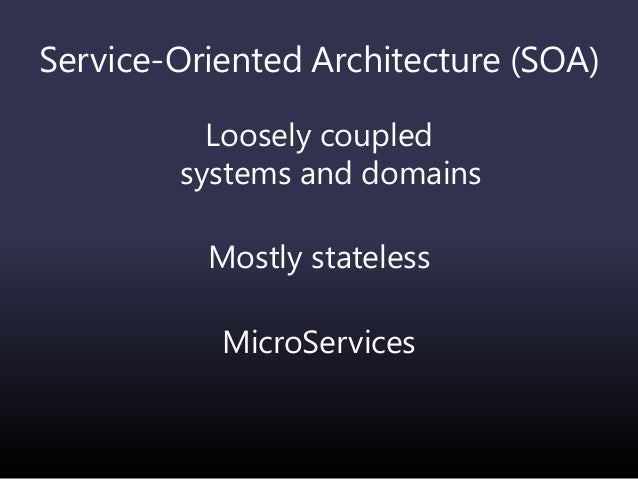 Service-Oriented Architecture (SOA)

Loosely coupled systems and domains

Mostly stateless

MicroServices